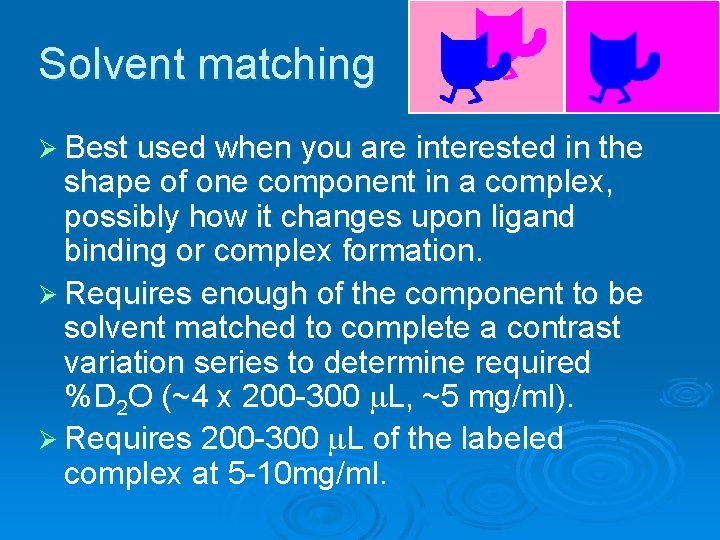 Solvent matching

➢ Best used when you are interested in the shape of one component in a complex, possibly how it changes upon ligand binding or complex formation.

➢ Requires enough of the component to be solvent matched to complete a contrast variation series to determine required %$D_2O$ (~4 x 200-300 μL, ~5 mg/ml).

➢ Requires 200-300 μL of the labeled complex at 5-10mg/ml.